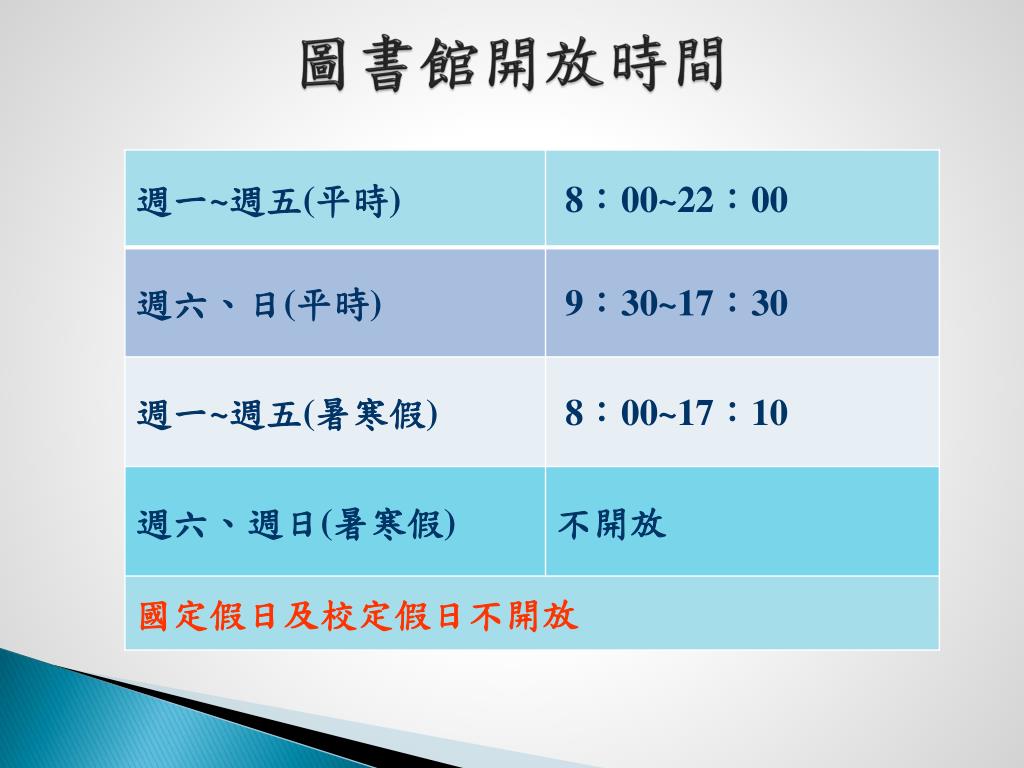 圖書館開放時間

| 週一~週五(平時) | 8：00~22：00 |
|---|---|
| 週六、日(平時) | 9：30~17：30 |
| 週一~週五(暑寒假) | 8：00~17：10 |
| 週六、週日(暑寒假) | 不開放 |
| 國定假日及校定假日不開放 | |